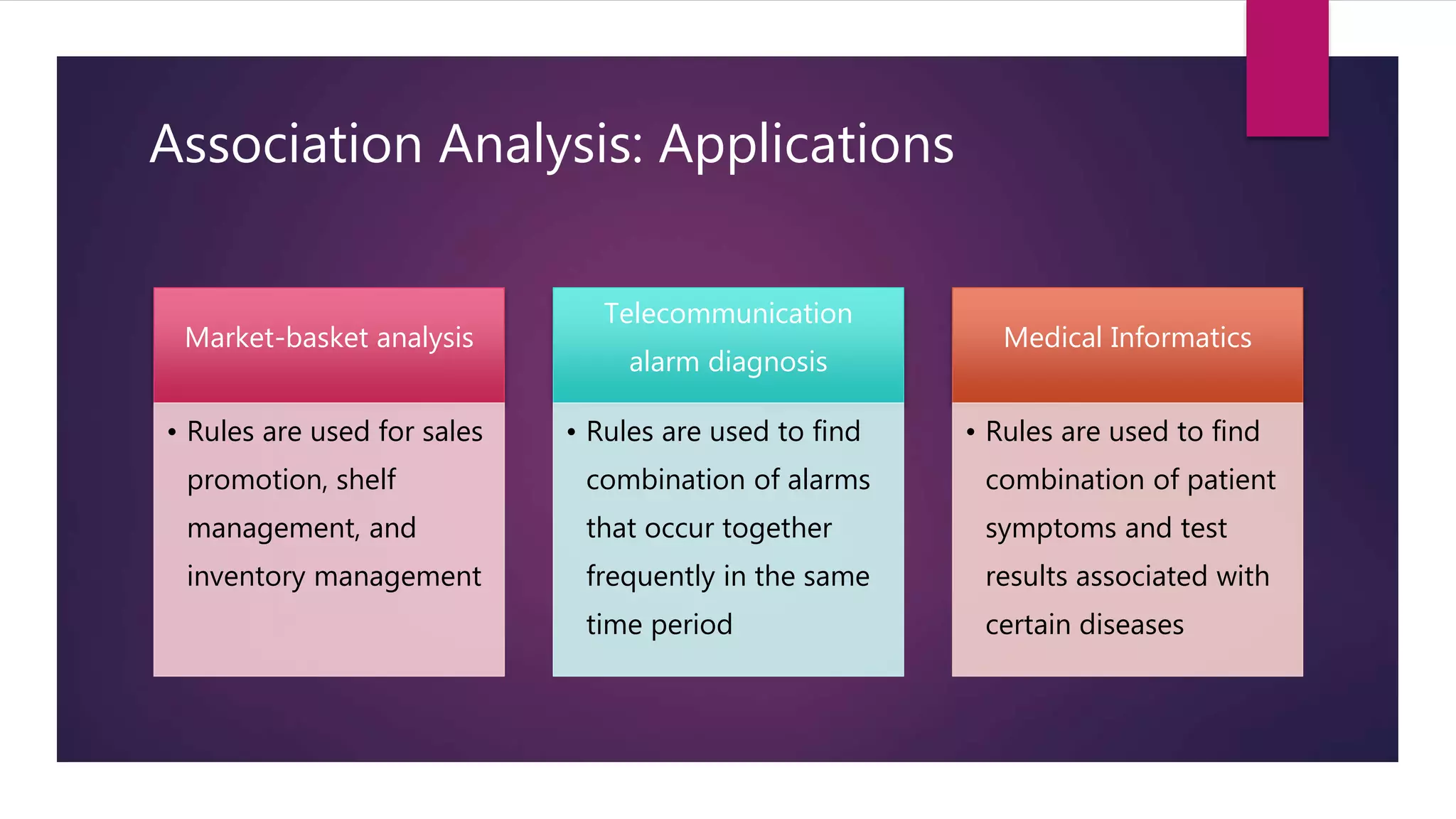 Association Analysis: Applications

Market-basket analysis

• Rules are used for sales promotion, shelf management, and inventory management

Telecommunication alarm diagnosis

• Rules are used to find combination of alarms that occur together frequently in the same time period

Medical Informatics

• Rules are used to find combination of patient symptoms and test results associated with certain diseases